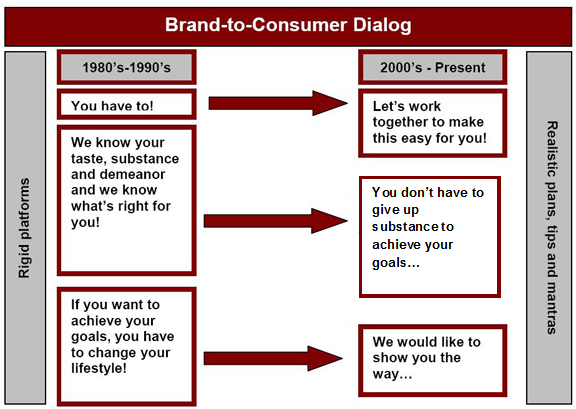 Brand-to-Consumer Dialog

Rigid platforms

1980's-1990's

You have to!

We know your taste, substance and demeanor and we know what's right for you!

If you want to achieve your goals, you have to change your lifestyle!

2000's - Present

Let's work together to make this easy for you!

You don't have to give up substance to achieve your goals…

We would like to show you the way…

Realistic plans, tips and mantras